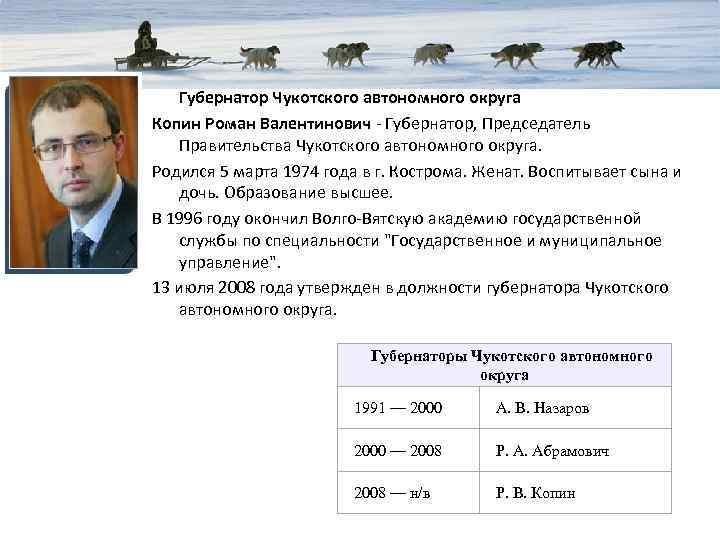 Губернатор Чукотского автономного округа

Копин Роман Валентинович - Губернатор, Председатель Правительства Чукотского автономного округа.

Родился 5 марта 1974 года в г. Кострома. Женат. Воспитывает сына и дочь. Образование высшее.

В 1996 году окончил Волго-Вятскую академию государственной службы по специальности "Государственное и муниципальное управление".

13 июля 2008 года утвержден в должности губернатора Чукотского автономного округа.

| Губернаторы Чукотского автономного округа | |
|---|---|
| 1991 — 2000 | А. В. Назаров |
| 2000 — 2008 | Р. А. Абрамович |
| 2008 — н/в | Р. В. Копин |